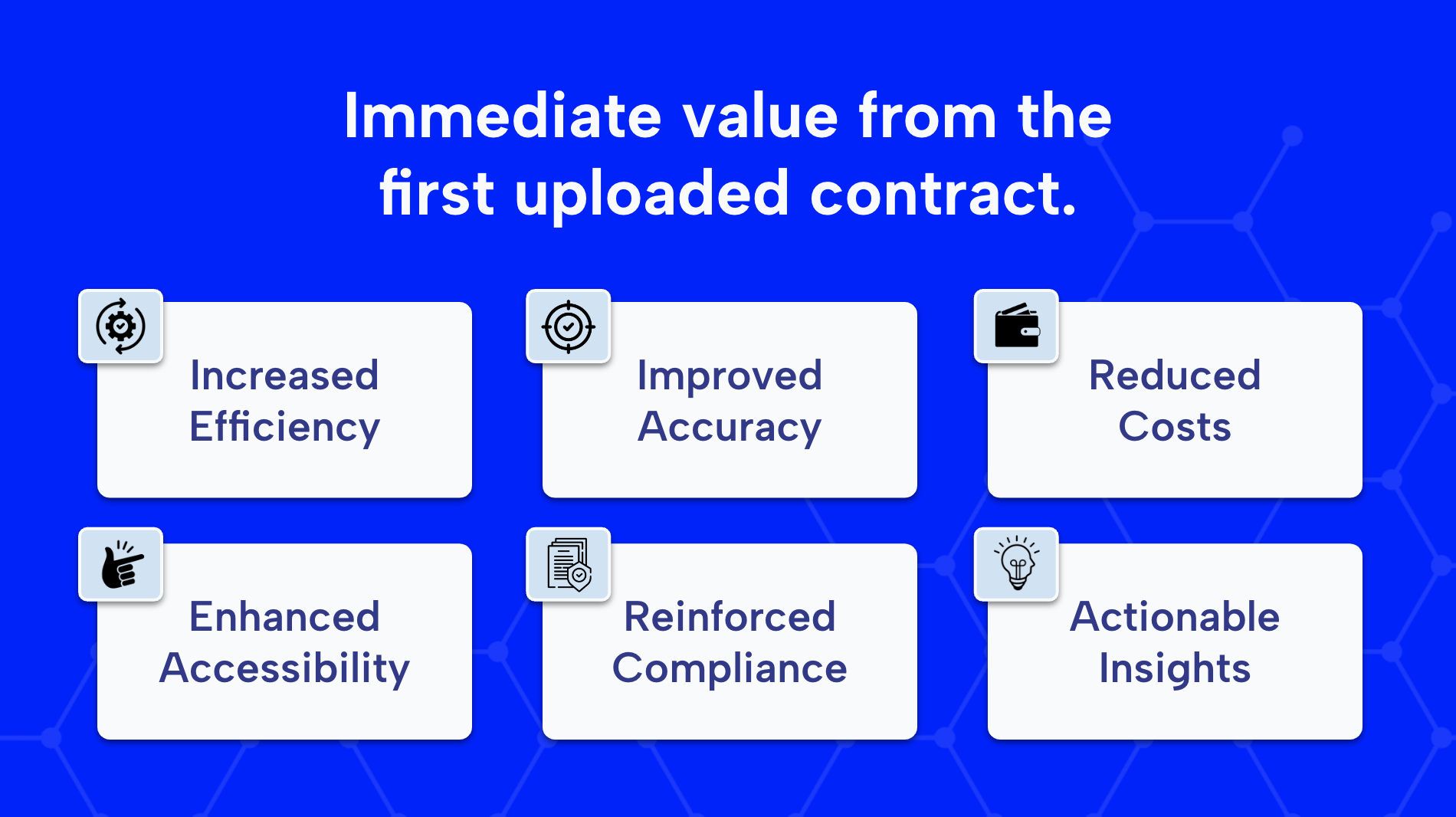 Immediate value from the first uploaded contract.

Increased Efficiency

Improved Accuracy

Reduced Costs

Enhanced Accessibility

Reinforced Compliance

Actionable Insights